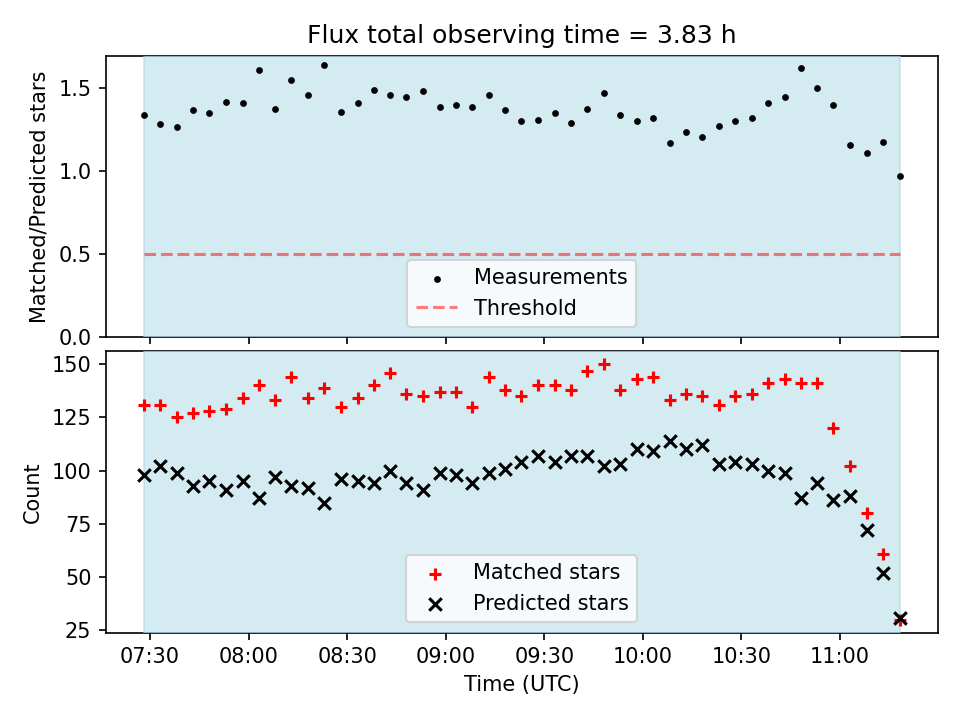 Flux total observing time = 3.83 h

Matched/Predicted stars

1.5
1.0
0.5
0.0

Measurements
Threshold

Count

150
125
100
75
50
25

Matched stars
Predicted stars

07:30 08:00 08:30 09:00 09:30 10:00 10:30 11:00
Time (UTC)